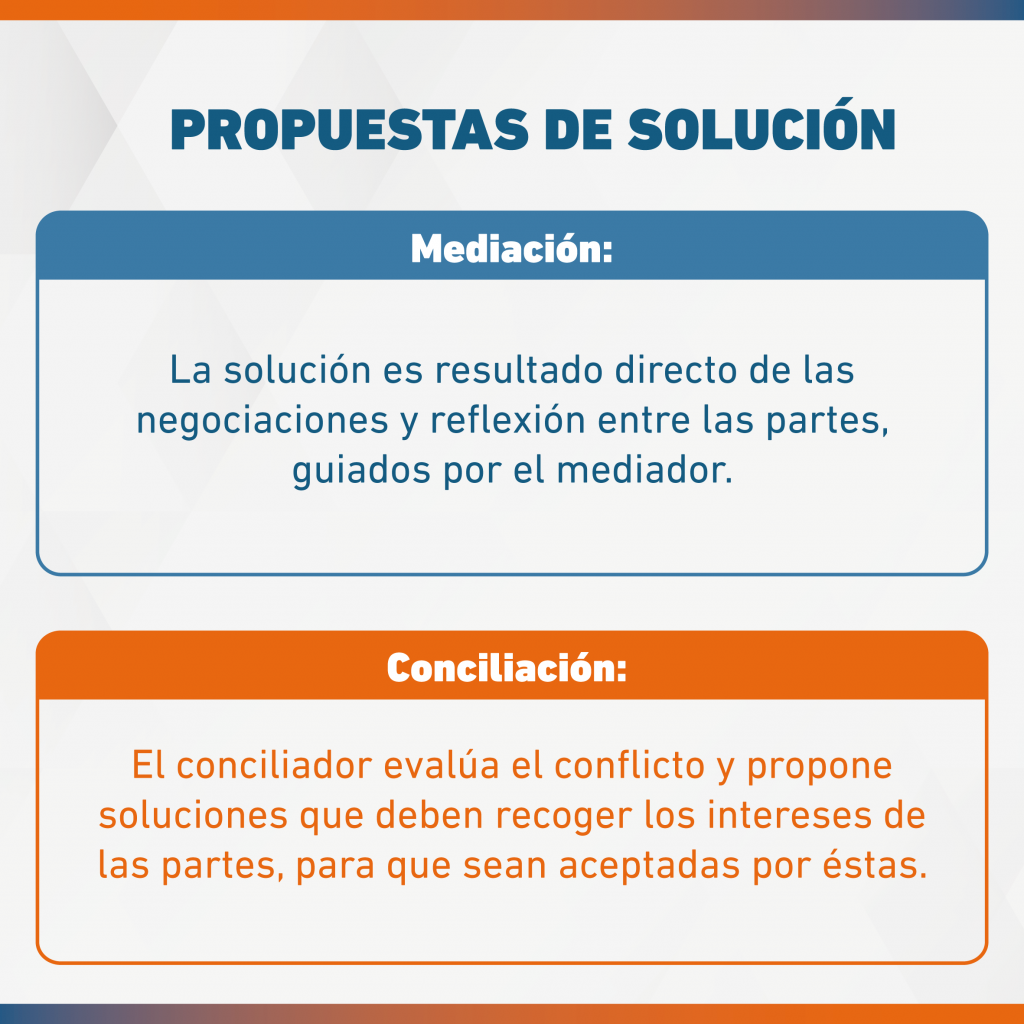 PROPUESTAS DE SOLUCIÓN

Mediación:

La solución es resultado directo de las negociaciones y reflexión entre las partes, guiados por el mediador.

Conciliación:

El conciliador evalúa el conflicto y propone soluciones que deben recoger los intereses de las partes, para que sean aceptadas por éstas.